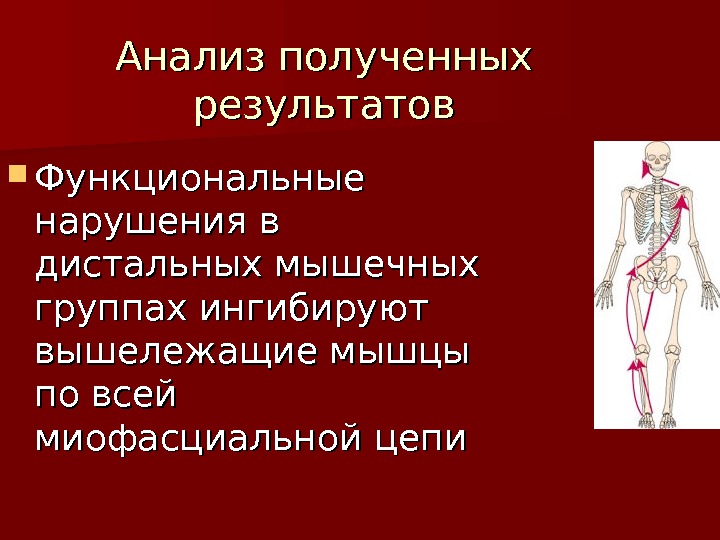 Анализ полученных результатов

Функциональные нарушения в дистальных мышечных группах ингибируют вышележащие мышцы по всей миофасциальной цепи